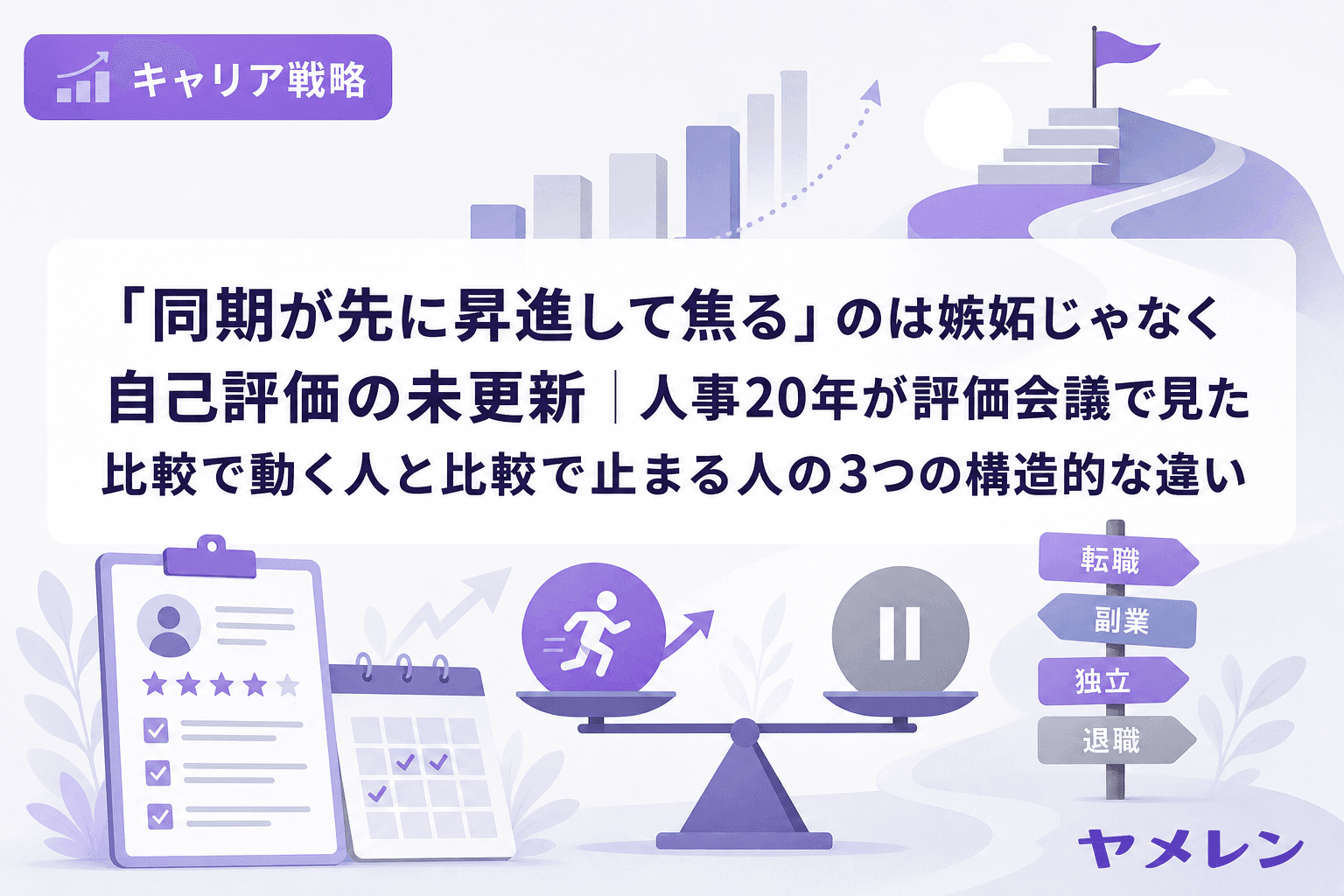 キャリア戦略

「同期が先に昇進して焦る」のは嫉妬じゃなく自己評価の未更新｜人事20年が評価会議で見た比較で動く人と比較で止まる人の3つの構造的な違い

転職
副業
独立
退職

ヤメレン